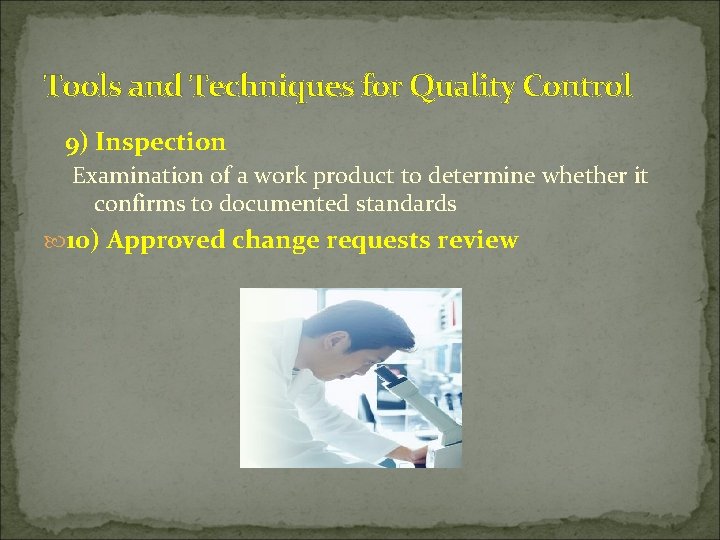 Tools and Techniques for Quality Control

9) Inspection

Examination of a work product to determine whether it confirms to documented standards

10) Approved change requests review